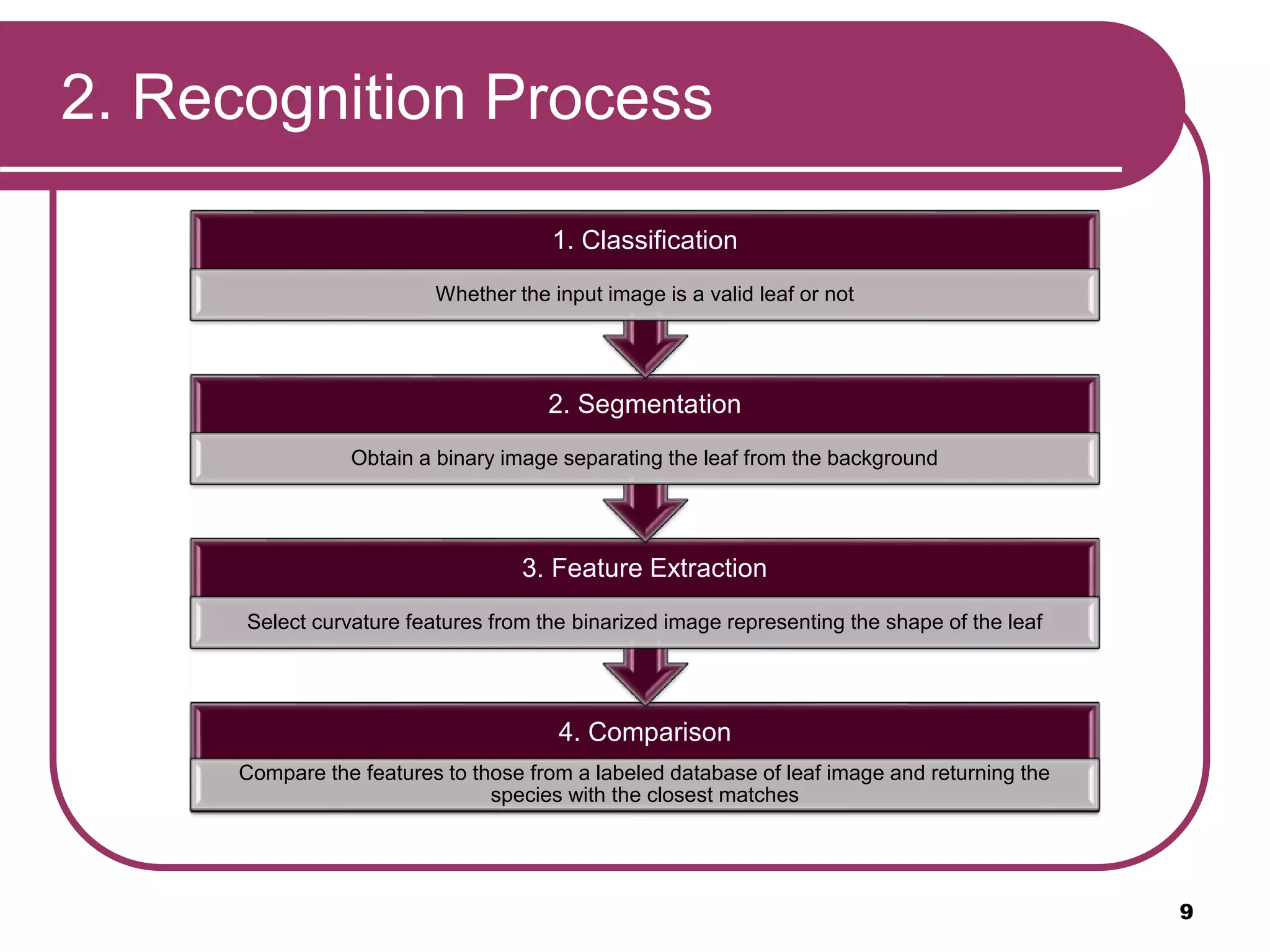 2. Recognition Process

1. Classification

Whether the input image is a valid leaf or not

2. Segmentation

Obtain a binary image separating the leaf from the background

3. Feature Extraction

Select curvature features from the binarized image representing the shape of the leaf

4. Comparison

Compare the features to those from a labeled database of leaf image and returning the species with the closest matches

9